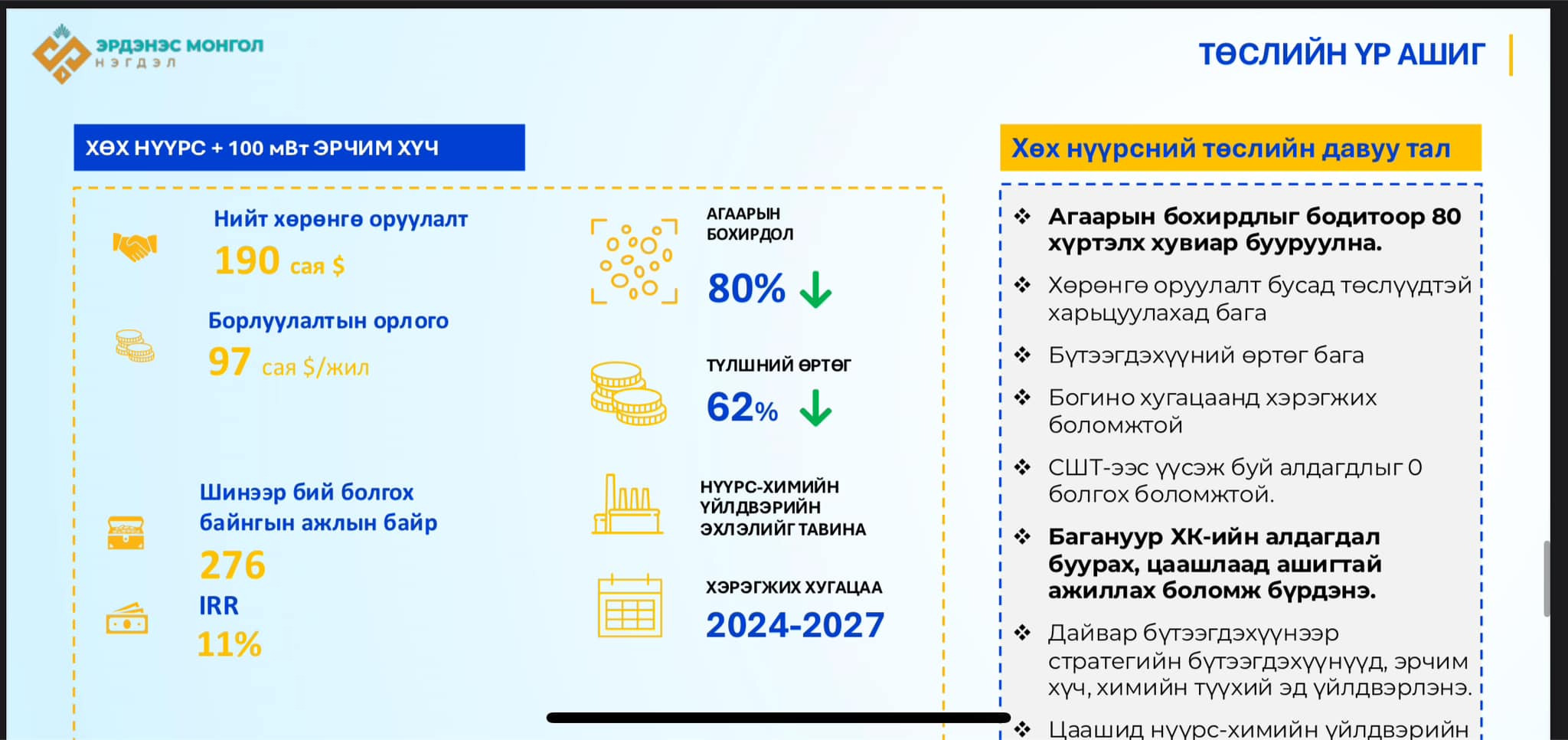 ЭРДЭНЭС МОНГОЛ
НЭГДЭЛ

ТӨСЛИЙН ҮР АШИГ

ХӨХ НҮҮРС + 100 мВт ЭРЧИМ ХҮЧ

Нийт хөрөнгө оруулалт
190 сая $

Борлуулалтын орлого
97 сая $/жил

Шинээр бий болгох байнгын ажлын байр
276

IRR
11%

АГААРЫН БОХИРДОЛ
80%

ТҮЛШНИЙ ӨРТӨГ
62%

НҮҮРС-ХИМИЙН ҮЙЛДВЭРИЙН ЭХЛЭЛИЙГ ТАВИНА

ХЭРЭГЖИХ ХУГАЦАА
2024-2027

Хөх нүүрсний төслийн давуу тал

❖ Агаарын бохирдлыг бодитоор 80 хүртэлх хувиар бууруулна.
❖ Хөрөнгө оруулалт бусад төслүүдтэй харьцуулахад бага
❖ Бүтээгдэхүүний өртөг бага
❖ Богино хугацаанд хэрэгжих боломжтой
❖ СШТ-ээс үүсэж буй алдагдлыг 0 болгох боломжтой.
❖ Багануур ХК-ийн алдагдал буурах, цаашлаад ашигтай ажиллах боломж бүрдэнэ.
❖ Дайвар бүтээгдэхүүнээр стратегийн бүтээгдэхүүнүүд, эрчим хүч, химийн түүхий эд үйлдвэрлэнэ.
❖ Цаашид нүүрс-химийн үйлдвэрийн